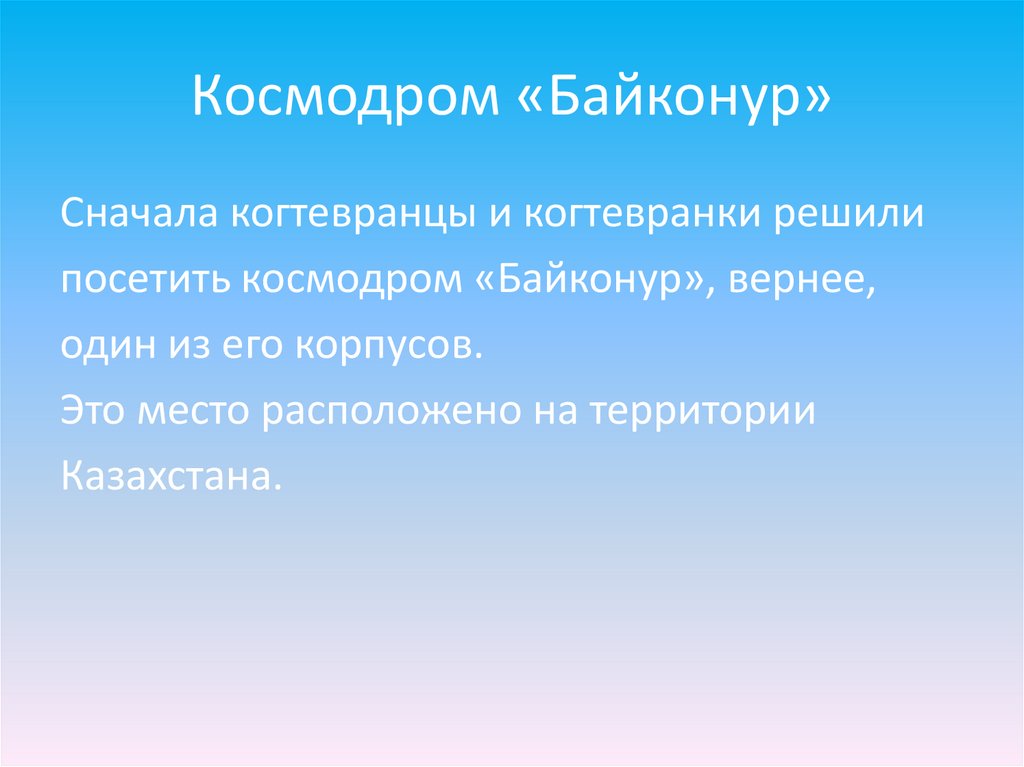 Космодром «Байконур»

Сначала когтевранцы и когтевранки решили посетить космодром «Байконур», вернее, один из его корпусов.
Это место расположено на территории Казахстана.